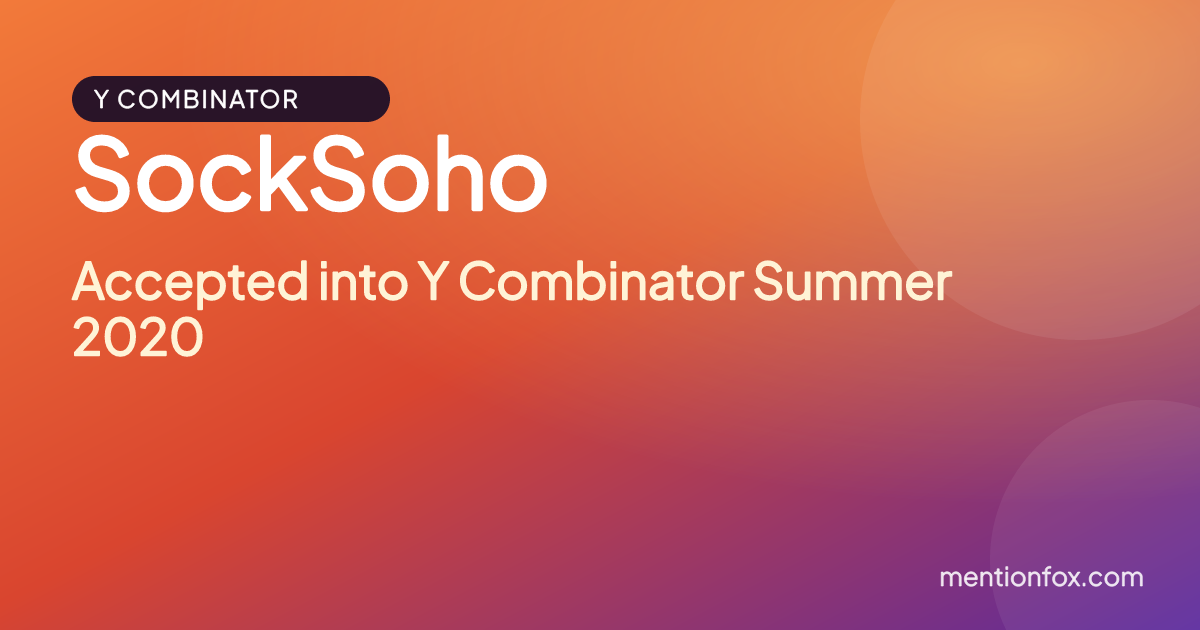 Y COMBINATOR

SockSoho

Accepted into Y Combinator Summer 2020

mentionfox.com